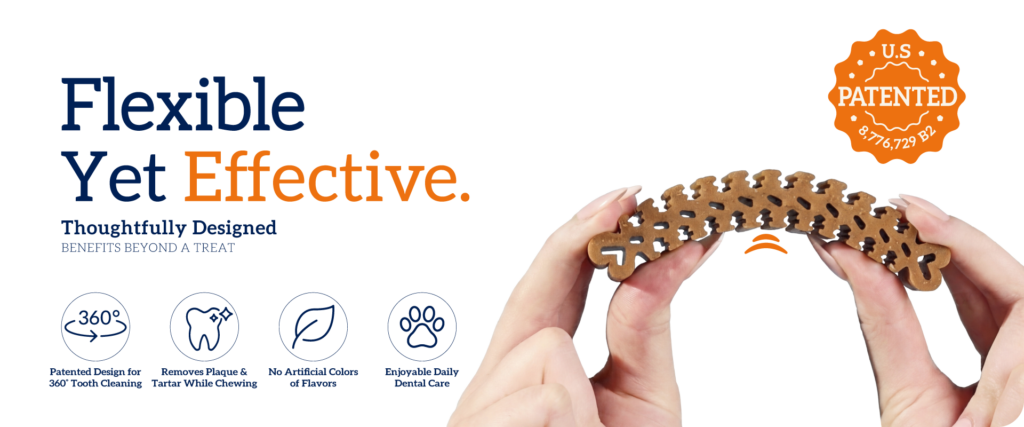 Flexible Yet Effective.

Thoughtfully Designed
BENEFITS BEYOND A TREAT

360°
Patented Design for 360° Tooth Cleaning

Removes Plaque & Tartar While Chewing

No Artificial Colors of Flavors

Enjoyable Daily Dental Care

U.S
PATENTED
8,776,729 B2